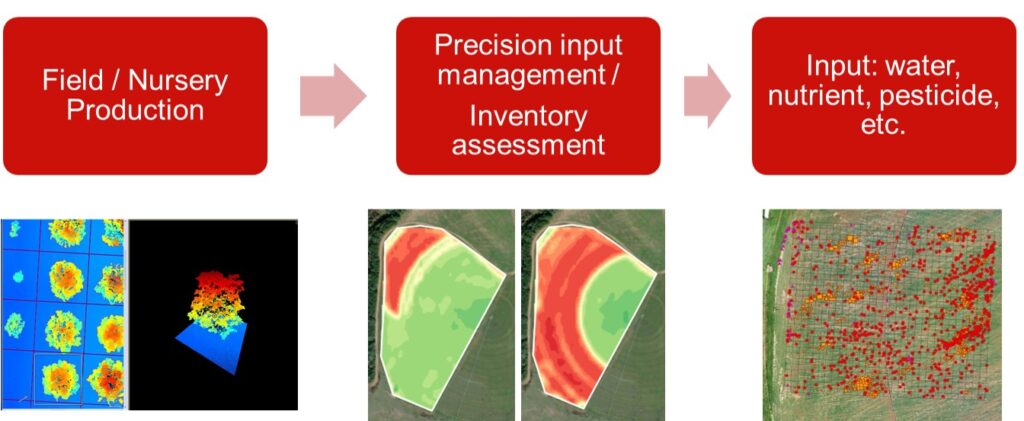 Field / Nursery Production

Precision input management / Inventory assessment

Input: water, nutrient, pesticide, etc.